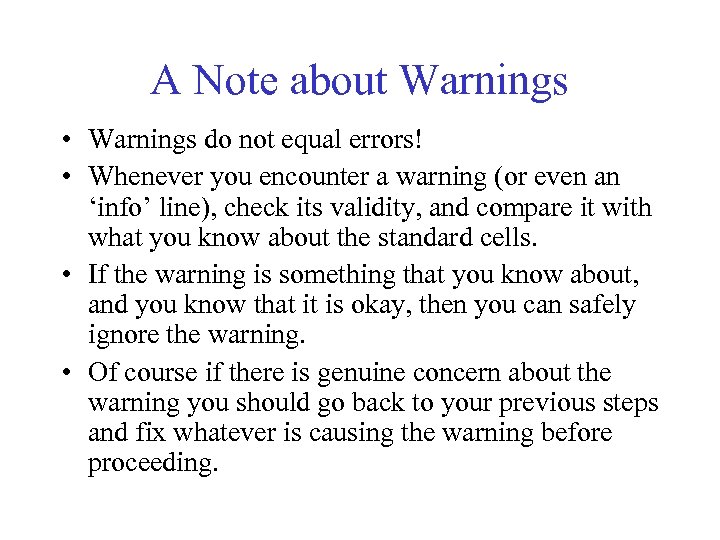 A Note about Warnings

• Warnings do not equal errors!

• Whenever you encounter a warning (or even an ‘info’ line), check its validity, and compare it with what you know about the standard cells.

• If the warning is something that you know about, and you know that it is okay, then you can safely ignore the warning.

• Of course if there is genuine concern about the warning you should go back to your previous steps and fix whatever is causing the warning before proceeding.